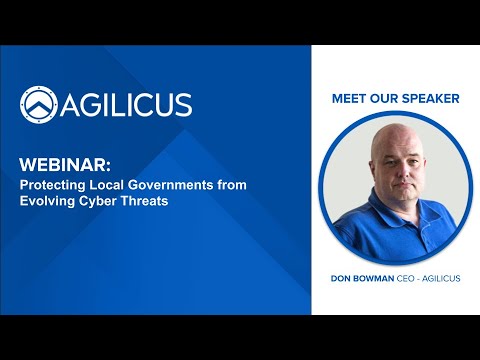 AGILICUS

WEBINAR:
Protecting Local Governments from Evolving Cyber Threats

MEET OUR SPEAKER

DON BOWMAN CEO - AGILICUS